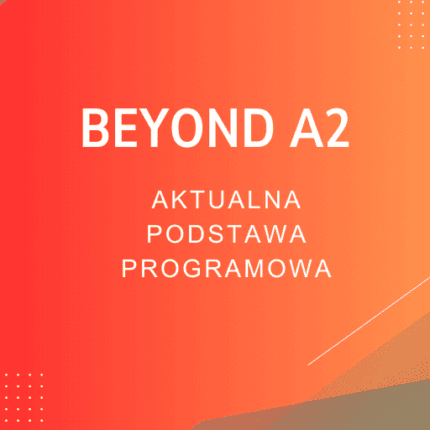 BEYOND A2

AKTUALNA PODSTAWA PROGRAMOWA